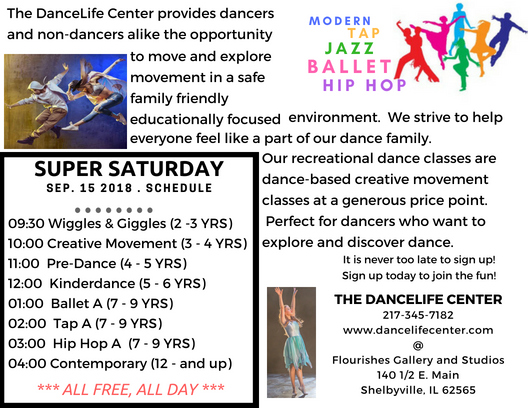 The DanceLife Center provides dancers and non-dancers alike the opportunity to move and explore movement in a safe family friendly educationally focused environment. We strive to help everyone feel like a part of our dance family.

MODERN
TAP
JAZZ
BALLET
HIP HOP

SUPER SATURDAY
SEP. 15 2018 . SCHEDULE

09:30 Wiggles & Giggles (2 -3 YRS)
10:00 Creative Movement (3 - 4 YRS)
11:00 Pre-Dance (4 - 5 YRS)
12:00 Kinderdance (5 - 6 YRS)
01:00 Ballet A (7 - 9 YRS)
02:00 Tap A (7 - 9 YRS)
03:00 Hip Hop A (7 - 9 YRS)
04:00 Contemporary (12 - and up)

*** ALL FREE, ALL DAY ***

Our recreational dance classes are dance-based creative movement classes at a generous price point. Perfect for dancers who want to explore and discover dance.

It is never too late to sign up!
Sign up today to join the fun!

THE DANCELIFE CENTER
217-345-7182
www.dancelifecenter.com
@
Flourishes Gallery and Studios
140 1/2 E. Main
Shelbyville, IL 62565